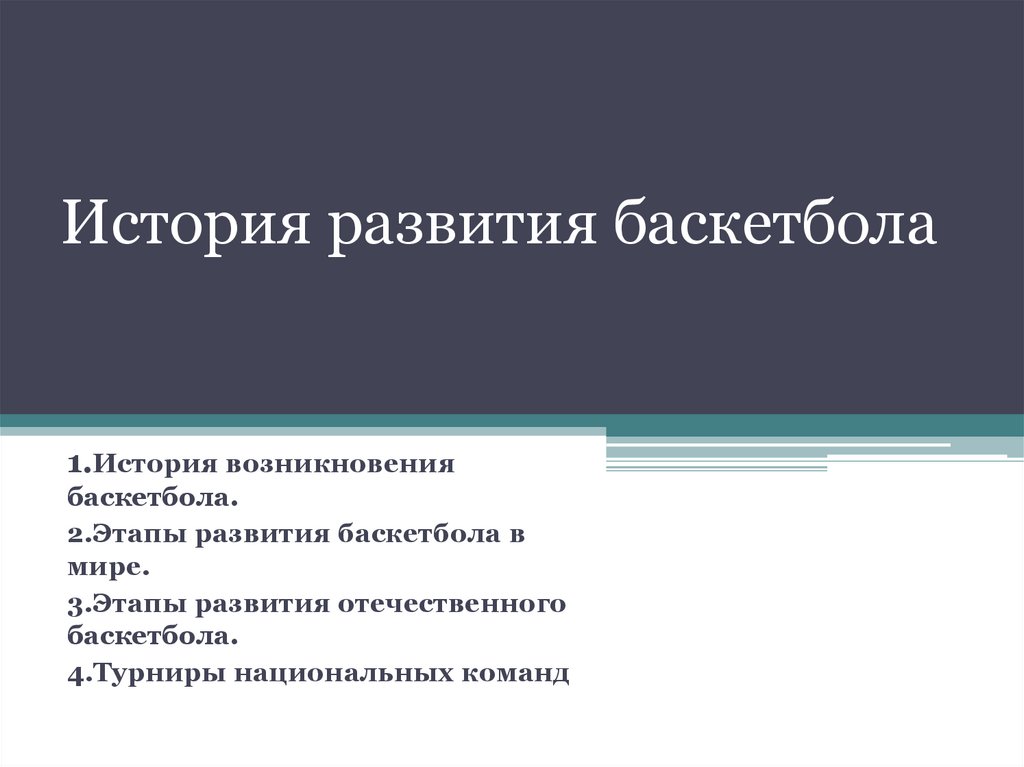 История развития баскетбола

1.История возникновения баскетбола.

2.Этапы развития баскетбола в мире.

3.Этапы развития отечественного баскетбола.

4.Турниры национальных команд